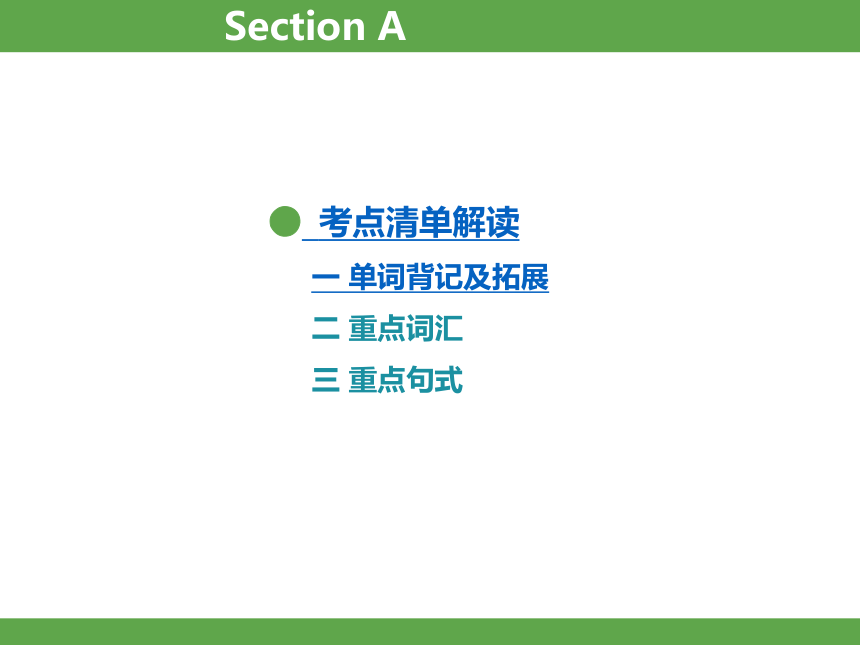 Section A

考点清单解读

一 单词背记及拓展

二 重点词汇

三 重点句式